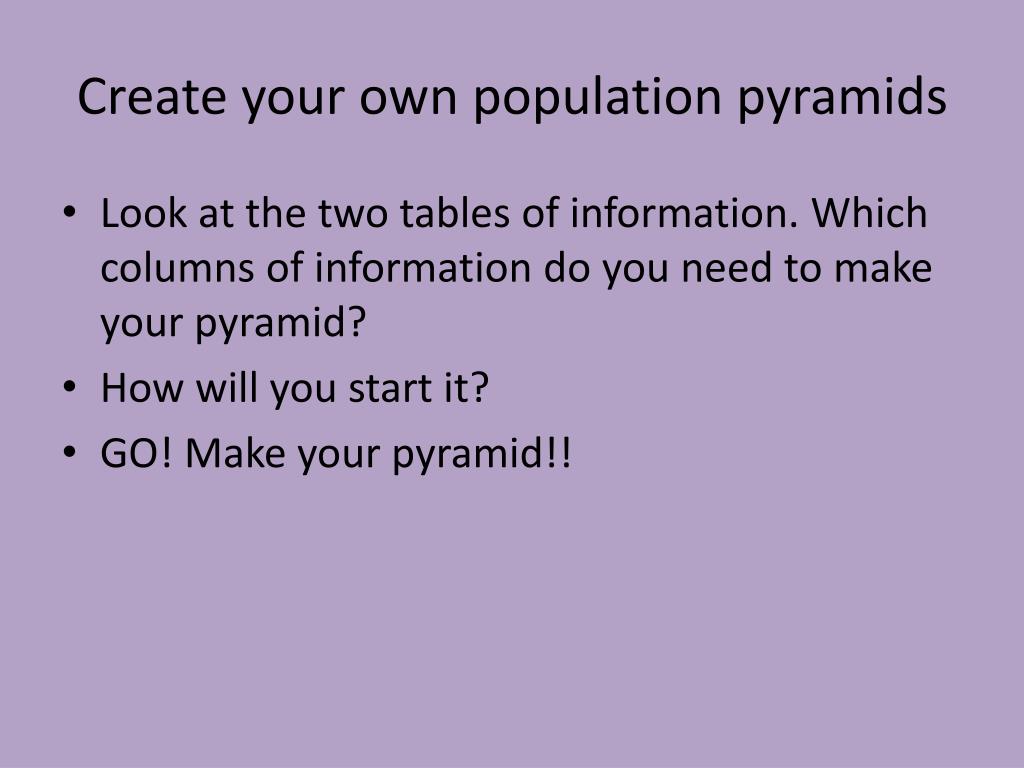 Create your own population pyramids

• Look at the two tables of information. Which columns of information do you need to make your pyramid?
• How will you start it?
• GO! Make your pyramid!!